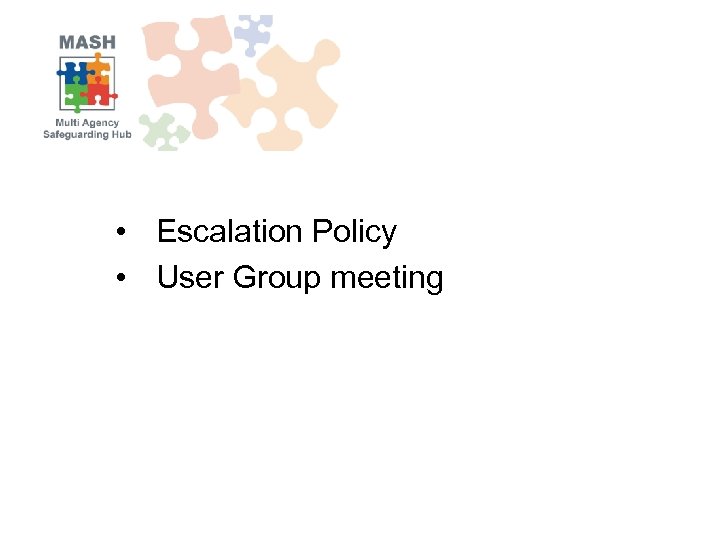 MASH
Multi Agency
Safeguarding Hub

• Escalation Policy
• User Group meeting